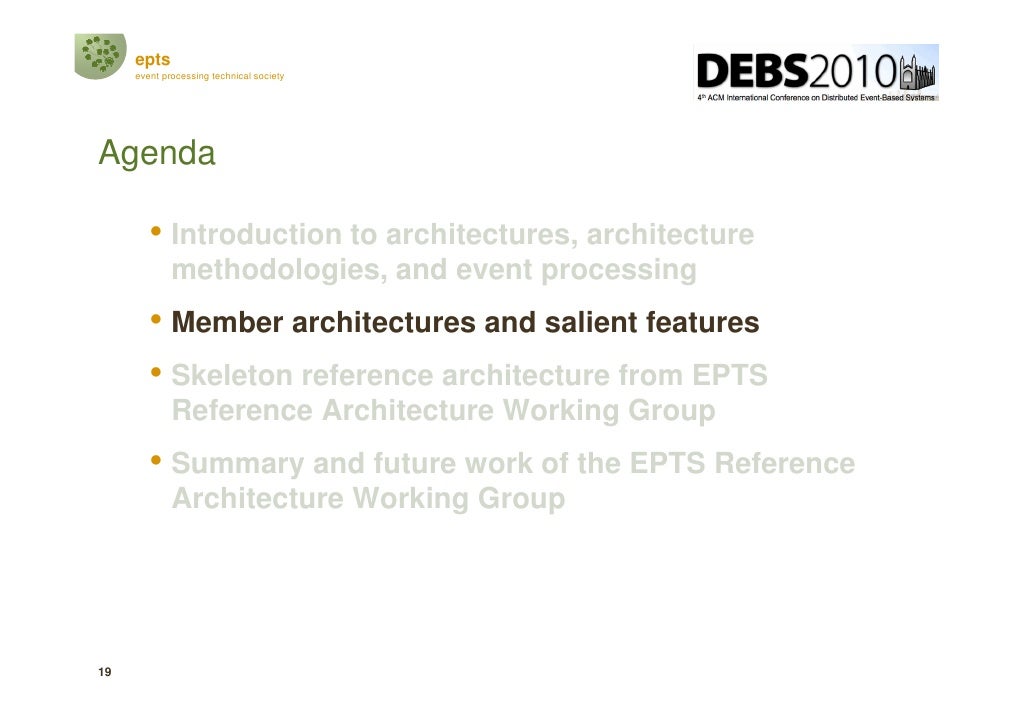 epts
event processing technical society

DEBS2010
4th ACM International Conference on Distributed Event-Based Systems

Agenda

• Introduction to architectures, architecture methodologies, and event processing
• Member architectures and salient features
• Skeleton reference architecture from EPTS Reference Architecture Working Group
• Summary and future work of the EPTS Reference Architecture Working Group

19